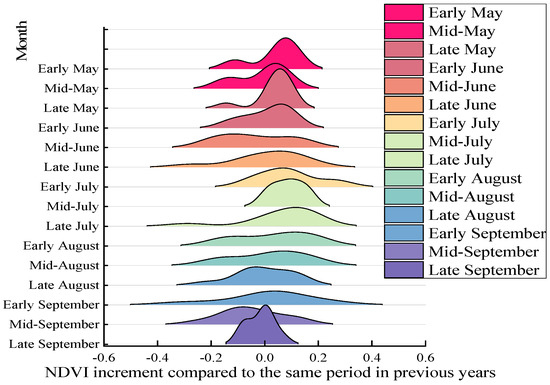 Month

Early May
Mid-May
Late May
Early June
Mid-June
Late June
Early July
Mid-July
Late July
Early August
Mid-August
Late August
Early September
Mid-September
Late September

-0.6 -0.4 -0.2 0.0 0.2 0.4 0.6

NDVI increment compared to the same period in previous years

Early May
Mid-May
Late May
Early June
Mid-June
Late June
Early July
Mid-July
Late July
Early August
Mid-August
Late August
Early September
Mid-September
Late September